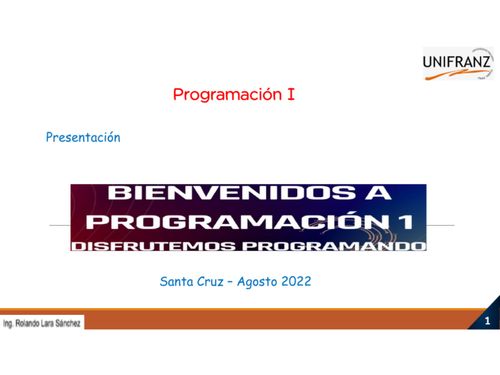 UNIFRANZ

Programación I

Presentación

BIENVENIDOS A PROGRAMACIÓN 1
DISFRUTEMOS PROGRAMANDO

Santa Cruz – Agosto 2022

Ing. Rolando Lara Sánchez

1